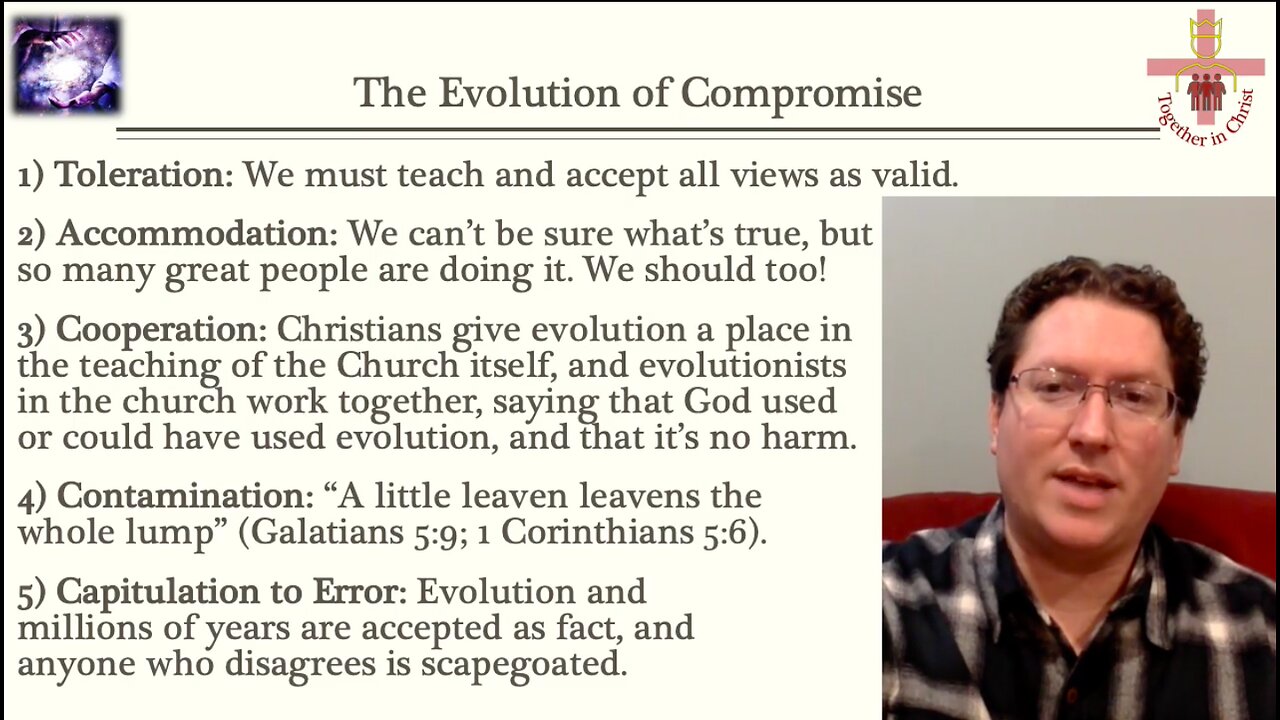 The Evolution of Compromise

Together in Christ

1) Toleration: We must teach and accept all views as valid.

2) Accommodation: We can't be sure what's true, but so many great people are doing it. We should too!

3) Cooperation: Christians give evolution a place in the teaching of the Church itself, and evolutionists in the church work together, saying that God used or could have used evolution, and that it's no harm.

4) Contamination: "A little leaven leavens the whole lump" (Galatians 5:9; 1 Corinthians 5:6).

5) Capitulation to Error: Evolution and millions of years are accepted as fact, and anyone who disagrees is scapegoated.